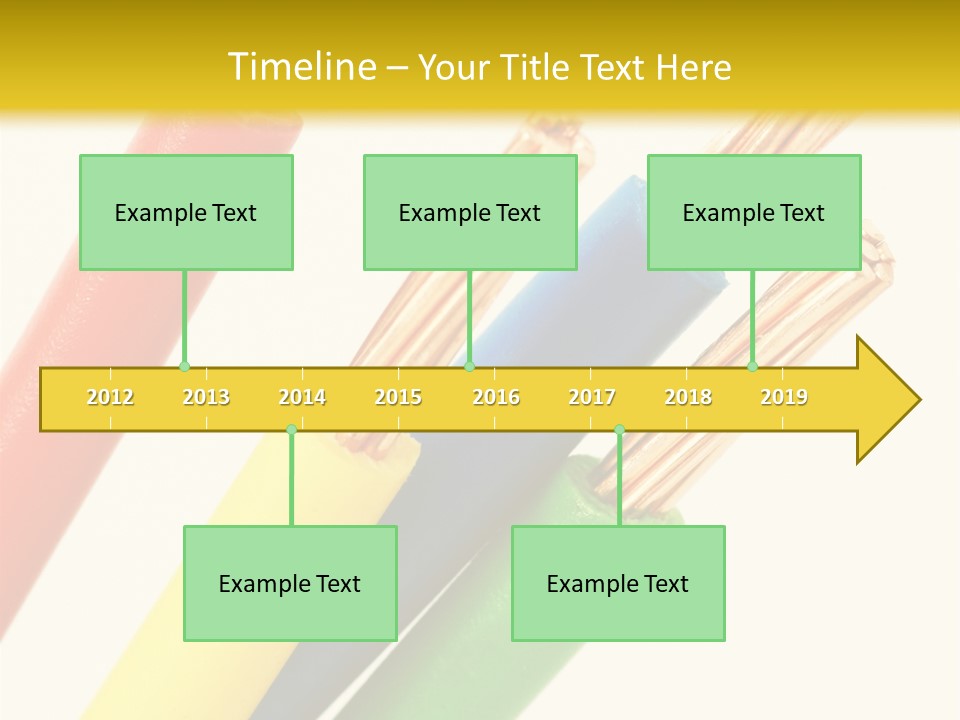 Timeline – Your Title Text Here

Example Text

Example Text

Example Text

2012 2013 2014 2015 2016 2017 2018 2019

Example Text

Example Text